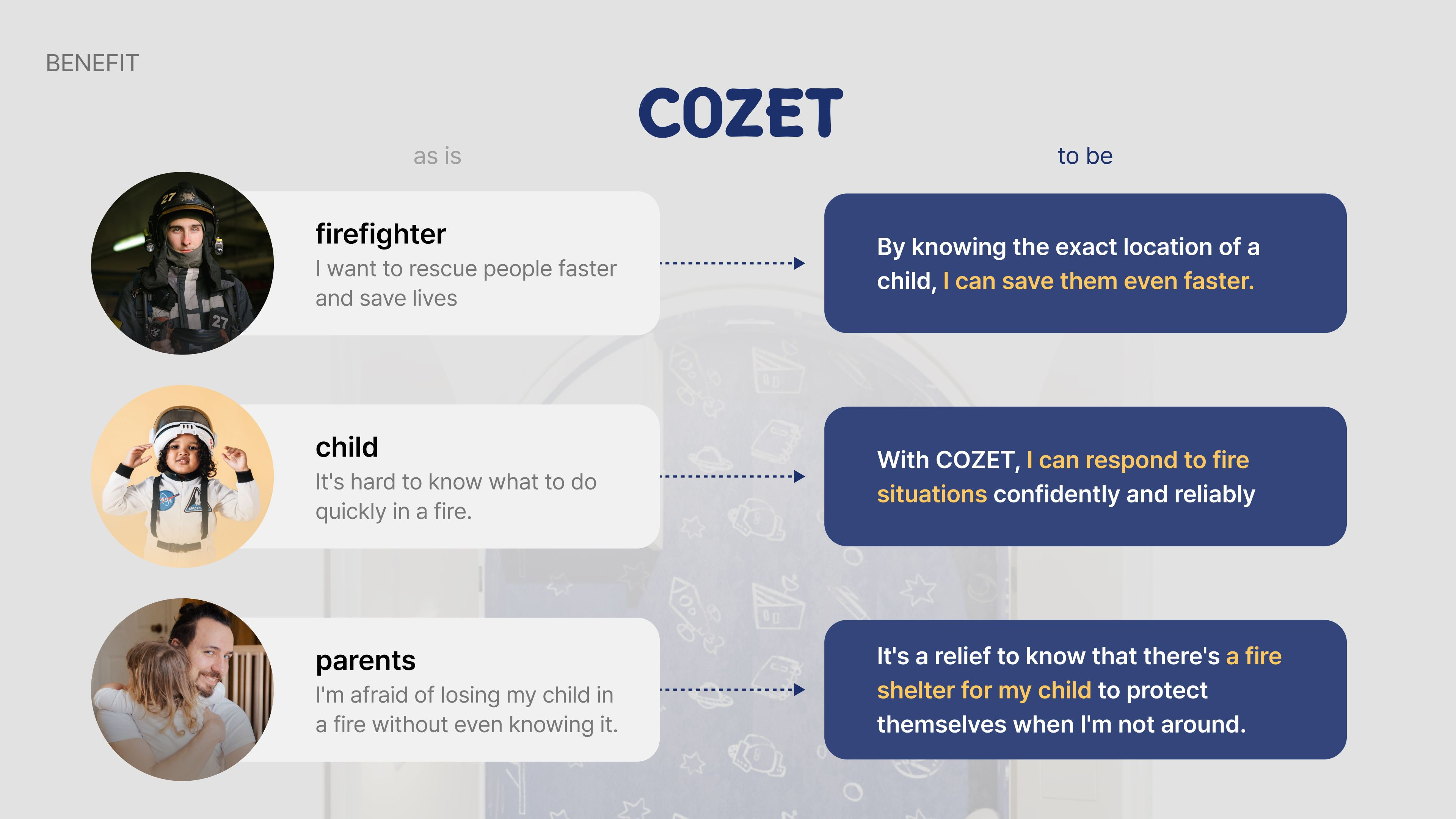 BENEFIT

COZET

as is

to be

firefighter
I want to rescue people faster and save lives

By knowing the exact location of a child, I can save them even faster.

child
It's hard to know what to do quickly in a fire.

With COZET, I can respond to fire situations confidently and reliably

parents
I'm afraid of losing my child in a fire without even knowing it.

It's a relief to know that there's a fire shelter for my child to protect themselves when I'm not around.